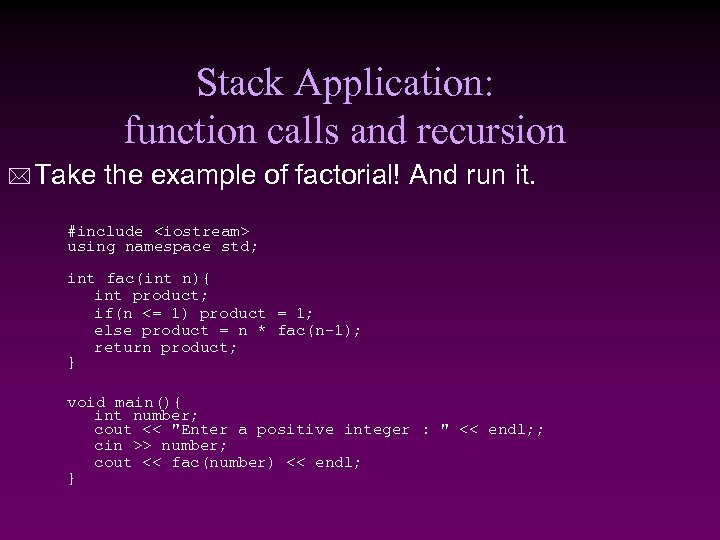 Stack Application:
function calls and recursion

Take the example of factorial! And run it.

#include <iostream>
using namespace std;

int fac(int n){
   int product;
   if(n <= 1) product = 1;
   else product = n * fac(n-1);
   return product;
}

void main(){
   int number;
   cout << "Enter a positive integer : " << endl;;
   cin >> number;
   cout << fac(number) << endl;
}